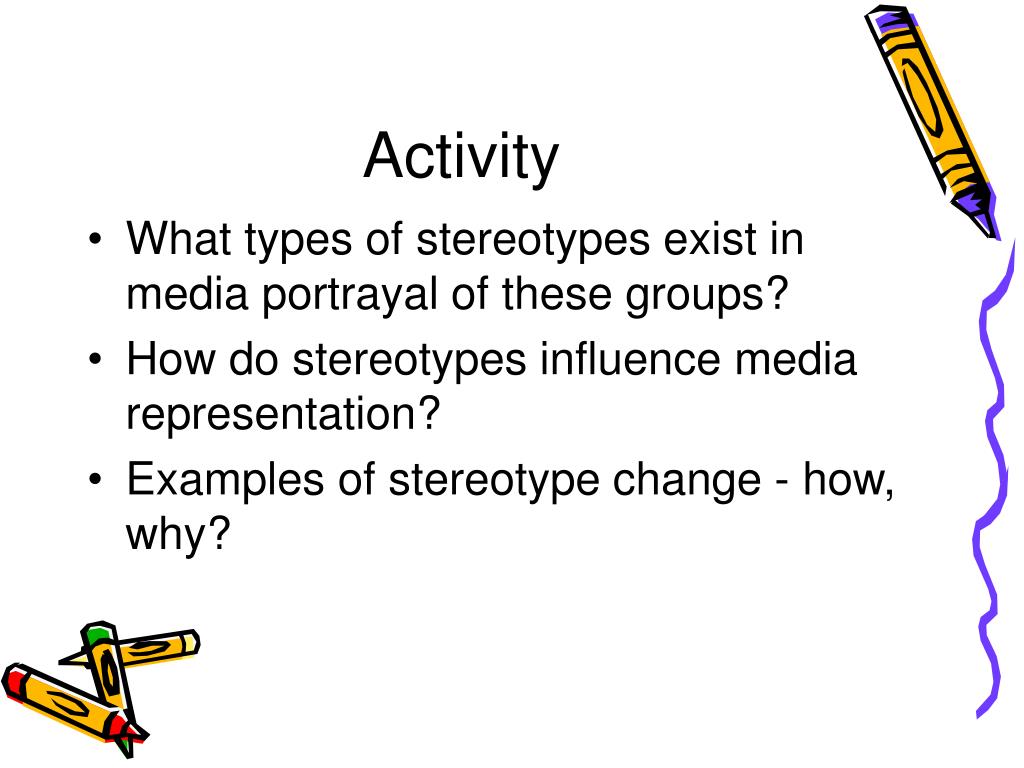 Activity

• What types of stereotypes exist in media portrayal of these groups?
• How do stereotypes influence media representation?
• Examples of stereotype change - how, why?